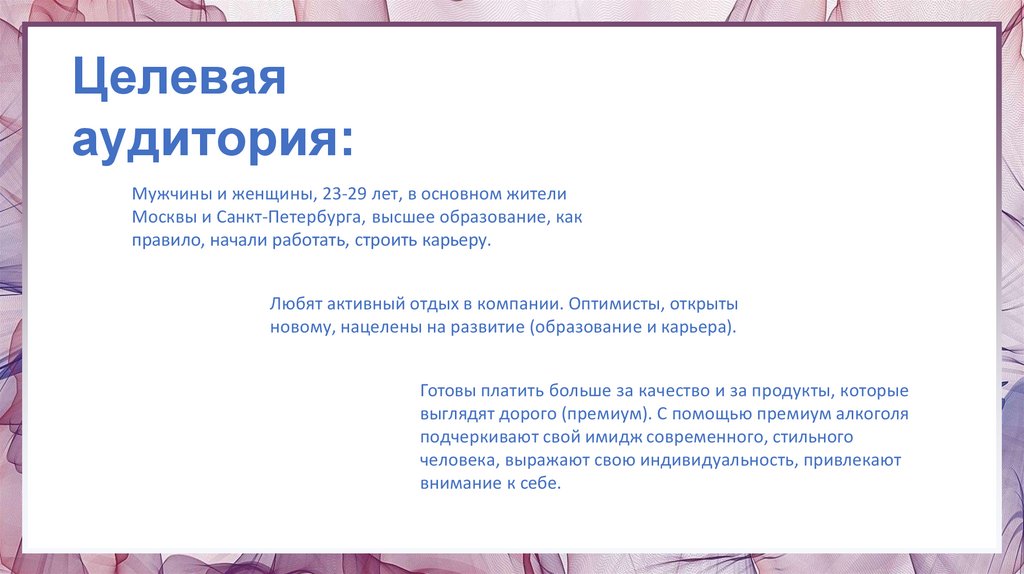 Целевая аудитория:

Мужчины и женщины, 23-29 лет, в основном жители Москвы и Санкт-Петербурга, высшее образование, как правило, начали работать, строить карьеру.

Любят активный отдых в компании. Оптимисты, открыты новому, нацелены на развитие (образование и карьера).

Готовы платить больше за качество и за продукты, которые выглядят дорого (премиум). С помощью премиум алкоголя подчеркивают свой имидж современного, стильного человека, выражают свою индивидуальность, привлекают внимание к себе.